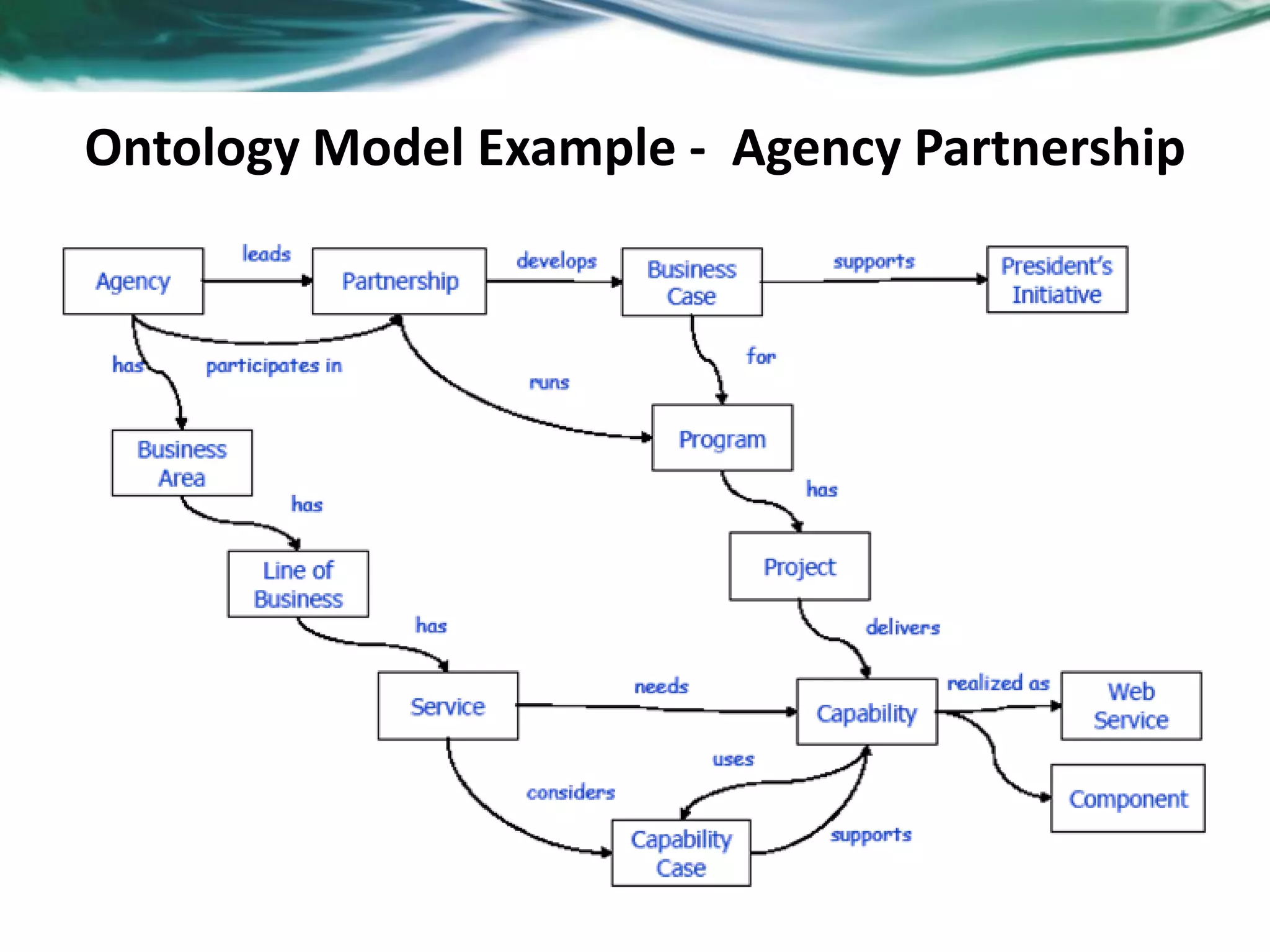 Ontology Model Example - Agency Partnership

Agency
leads
Partnership
develops
Business Case
supports
President's Initiative
has
participates in
runs
for
Business Area
Program
has
has
Line of Business
Project
has
delivers
Service
needs
Capability
realized as
Web Service
uses
considers
Component
Capability Case
supports